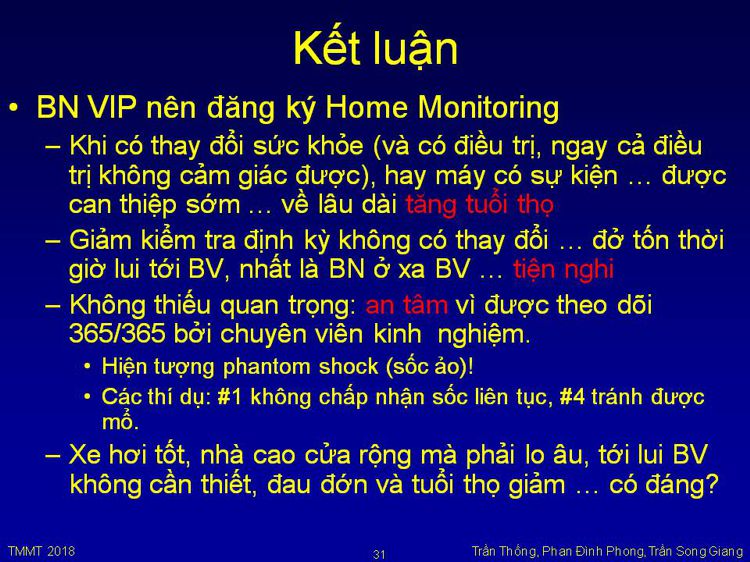 Kết luận

• BN VIP nên đăng ký Home Monitoring

– Khi có thay đổi sức khỏe (và có điều trị, ngay cả điều trị không cảm giác được), hay máy có sự kiện … được can thiệp sớm … về lâu dài tăng tuổi thọ

– Giảm kiểm tra định kỳ không có thay đổi … đở tốn thời giờ lui tới BV, nhất là BN ở xa BV … tiện nghi

– Không thiếu quan trọng: an tâm vì được theo dõi 365/365 bởi chuyên viên kinh nghiệm.

• Hiện tượng phantom shock (sốc ảo)!

• Các thí dụ: #1 không chấp nhận sốc liên tục, #4 tránh được mổ.

– Xe hơi tốt, nhà cao cửa rộng mà phải lo âu, tới lui BV không cần thiết, đau đớn và tuổi thọ giảm … có đáng?

TMMT 2018

31

Trần Thống, Phan Đình Phong, Trần Song Giang